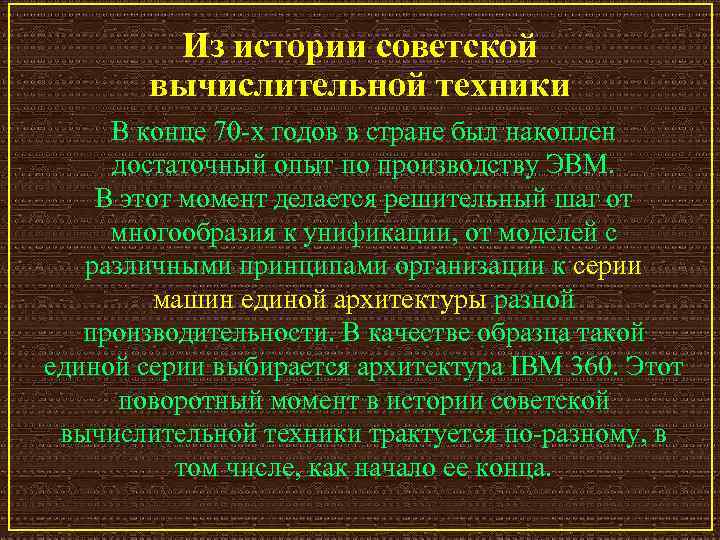 Из истории советской вычислительной техники

В конце 70-х годов в стране был накоплен достаточный опыт по производству ЭВМ. В этот момент делается решительный шаг от многообразия к унификации, от моделей с различными принципами организации к серии машин единой архитектуры разной производительности. В качестве образца такой единой серии выбирается архитектура IBM 360. Этот поворотный момент в истории советской вычислительной техники трактуется по-разному, в том числе, как начало ее конца.